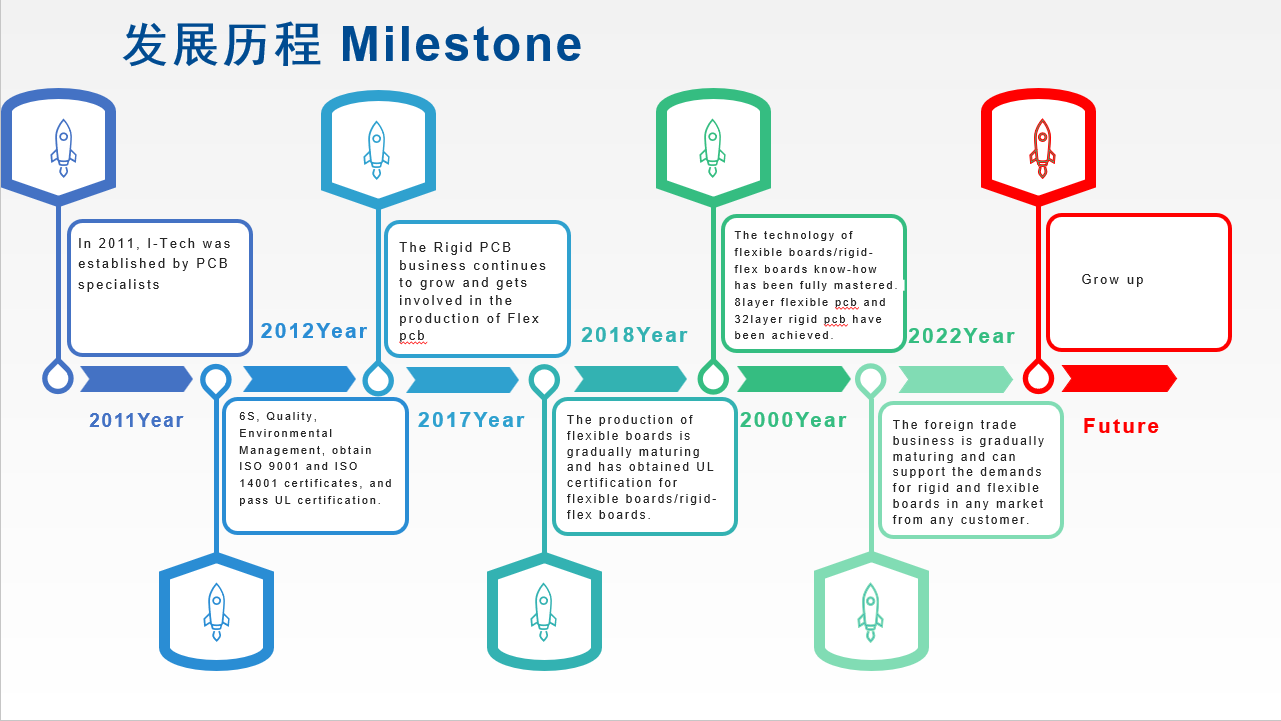 发展历程 Milestone

In 2011, I-Tech was established by PCB specialists

2011Year

2012Year

6S, Quality, Environmental Management, obtain ISO 9001 and ISO 14001 certificates, and pass UL certification.

The Rigid PCB business continues to grow and gets involved in the production of Flex pcb

2017Year

2018Year

The production of flexible boards is gradually maturing and has obtained UL certification for flexible boards/rigid-flex boards.

The technology of flexible boards/rigid-flex boards know-how has been fully mastered. 8layer flexible pcb and 32layer rigid pcb have been achieved.

2000Year

2022Year

The foreign trade business is gradually maturing and can support the demands for rigid and flexible boards in any market from any customer.

Grow up

Future